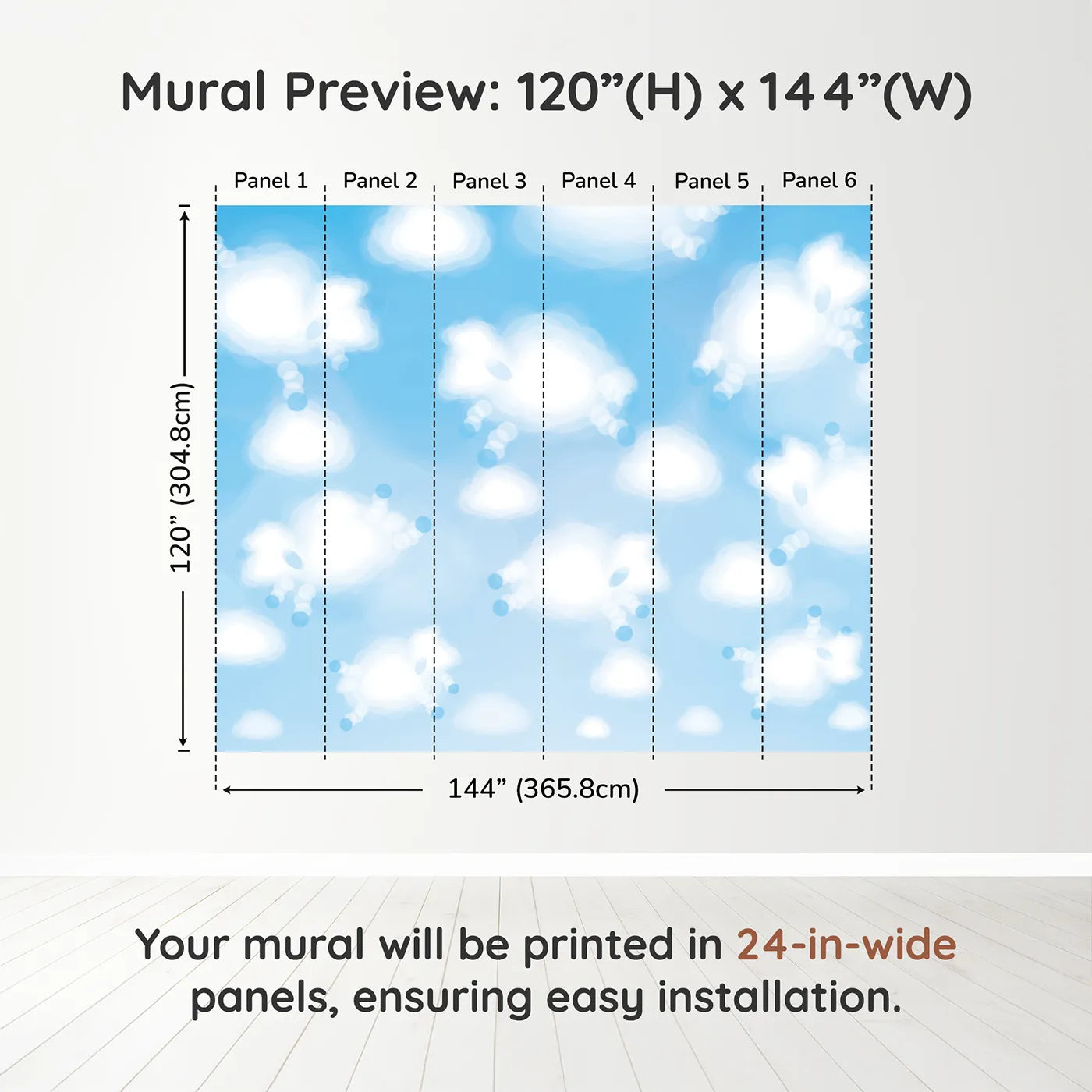 Mural Preview: 120”(H) x 144”(W)

Panel 1 Panel 2 Panel 3 Panel 4 Panel 5 Panel 6

120” (304.8cm)

144” (365.8cm)

Your mural will be printed in 24-in-wide panels, ensuring easy installation.